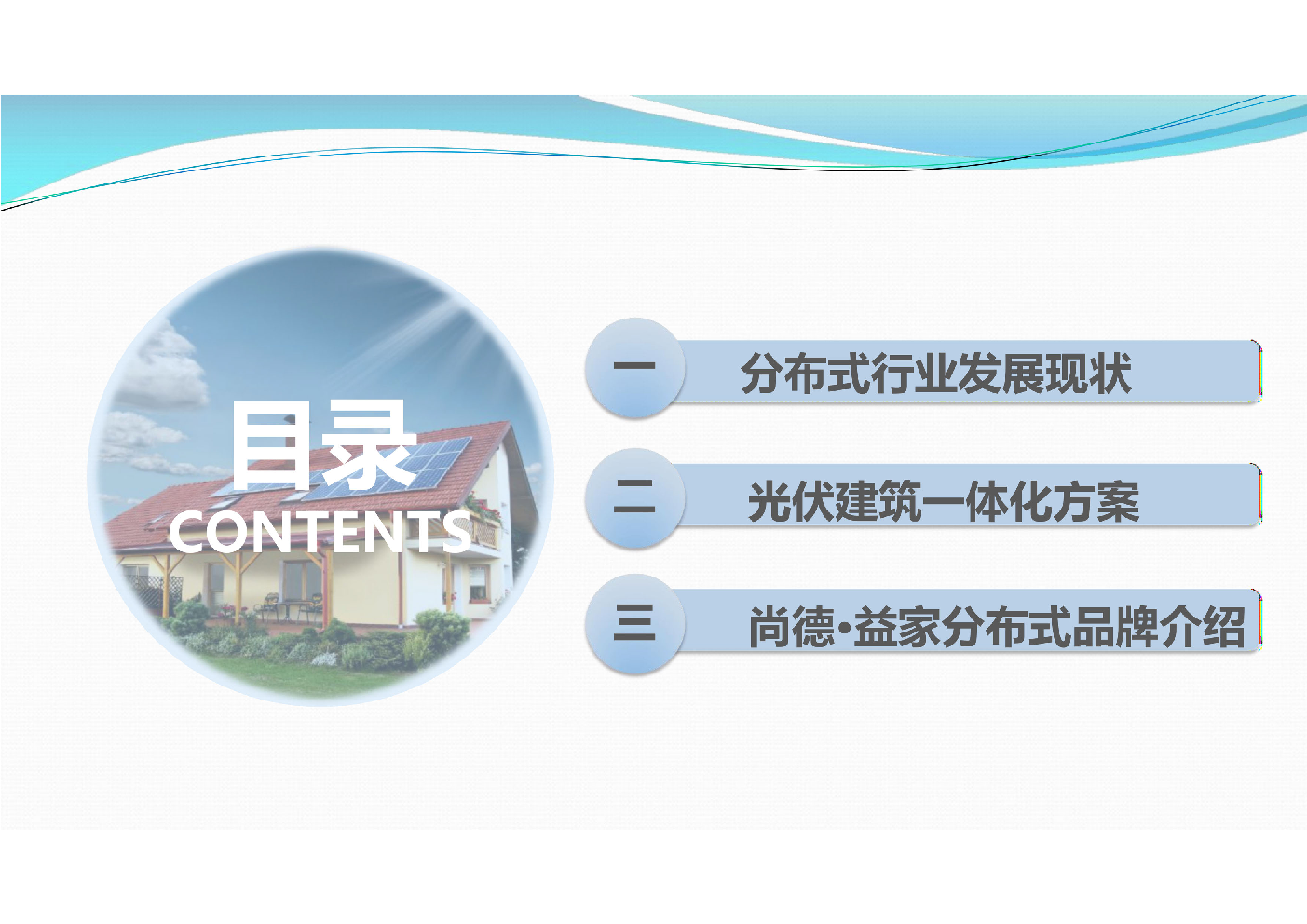 目录
CONTENTS

一 分布式行业发展现状

二 光伏建筑一体化方案

三 尚德·益家分布式品牌介绍